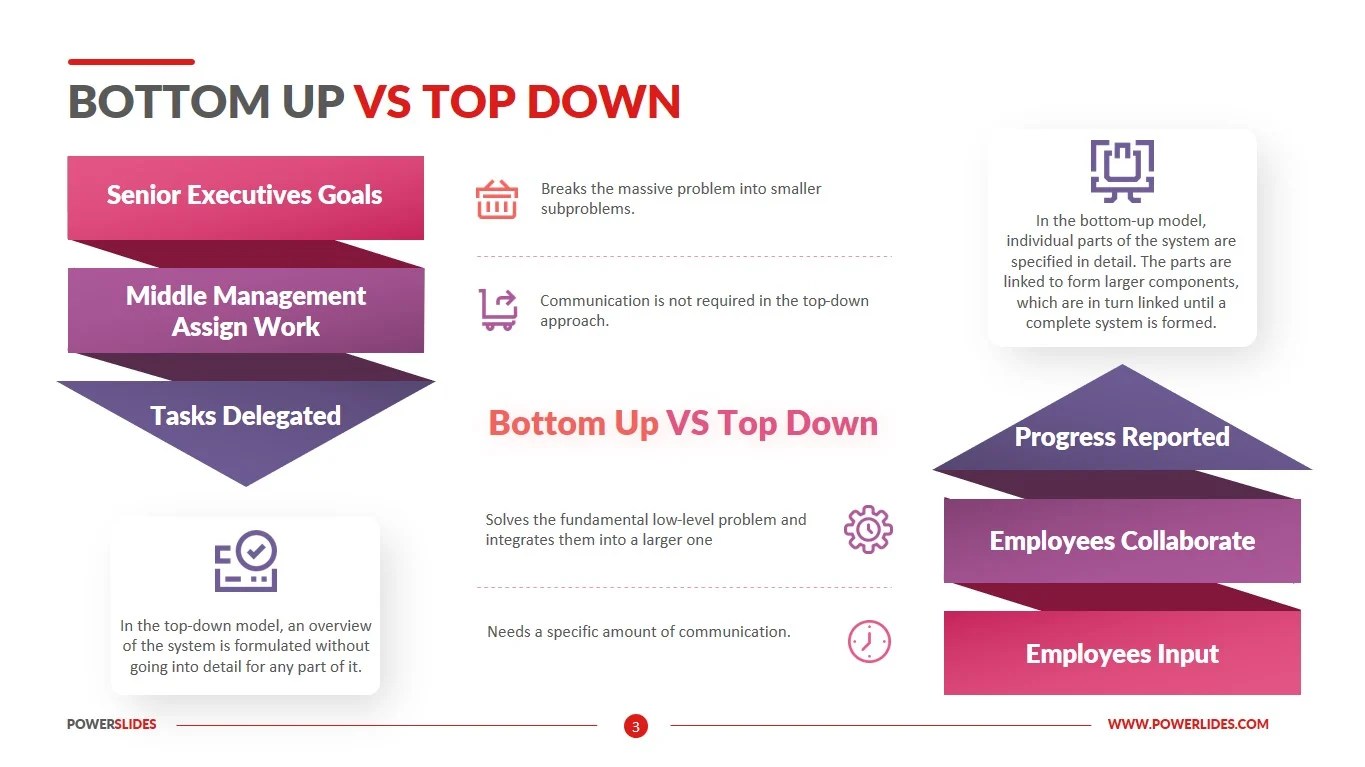 BOTTOM UP VS TOP DOWN

Senior Executives Goals

Middle Management Assign Work

Tasks Delegated

In the top-down model, an overview of the system is formulated without going into detail for any part of it.

Breaks the massive problem into smaller subproblems.

Communication is not required in the top-down approach.

Bottom Up VS Top Down

Solves the fundamental low-level problem and integrates them into a larger one

Needs a specific amount of communication.

In the bottom-up model, individual parts of the system are specified in detail. The parts are linked to form larger components, which are in turn linked until a complete system is formed.

Progress Reported

Employees Collaborate

Employees Input

POWERSLIDES

3

WWW.POWERLIDES.COM